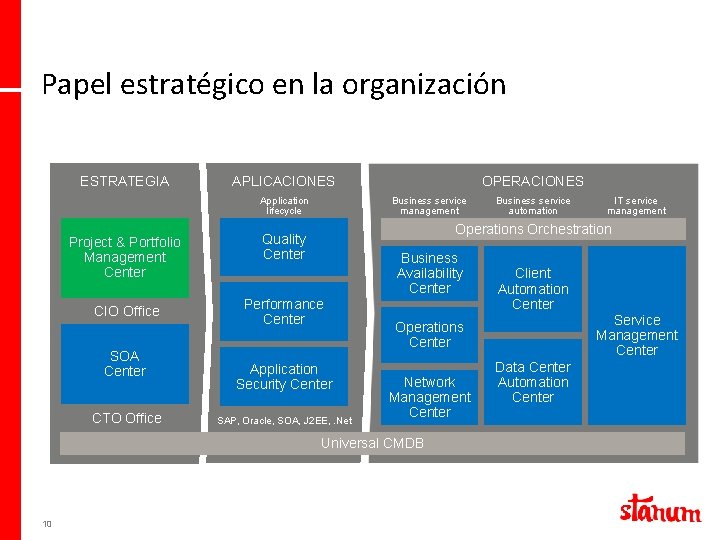 Papel estratégico en la organización

ESTRATEGIA

Project & Portfolio Management Center

CIO Office

SOA Center

CTO Office

APLICACIONES

Application lifecycle

Quality Center

Performance Center

Application Security Center

SAP, Oracle, SOA, J2EE, .Net

OPERACIONES

Business service management

Business service automation

IT service management

Operations Orchestration

Business Availability Center

Operations Center

Network Management Center

Client Automation Center

Data Center Automation Center

Service Management Center

Universal CMDB

10

stanum